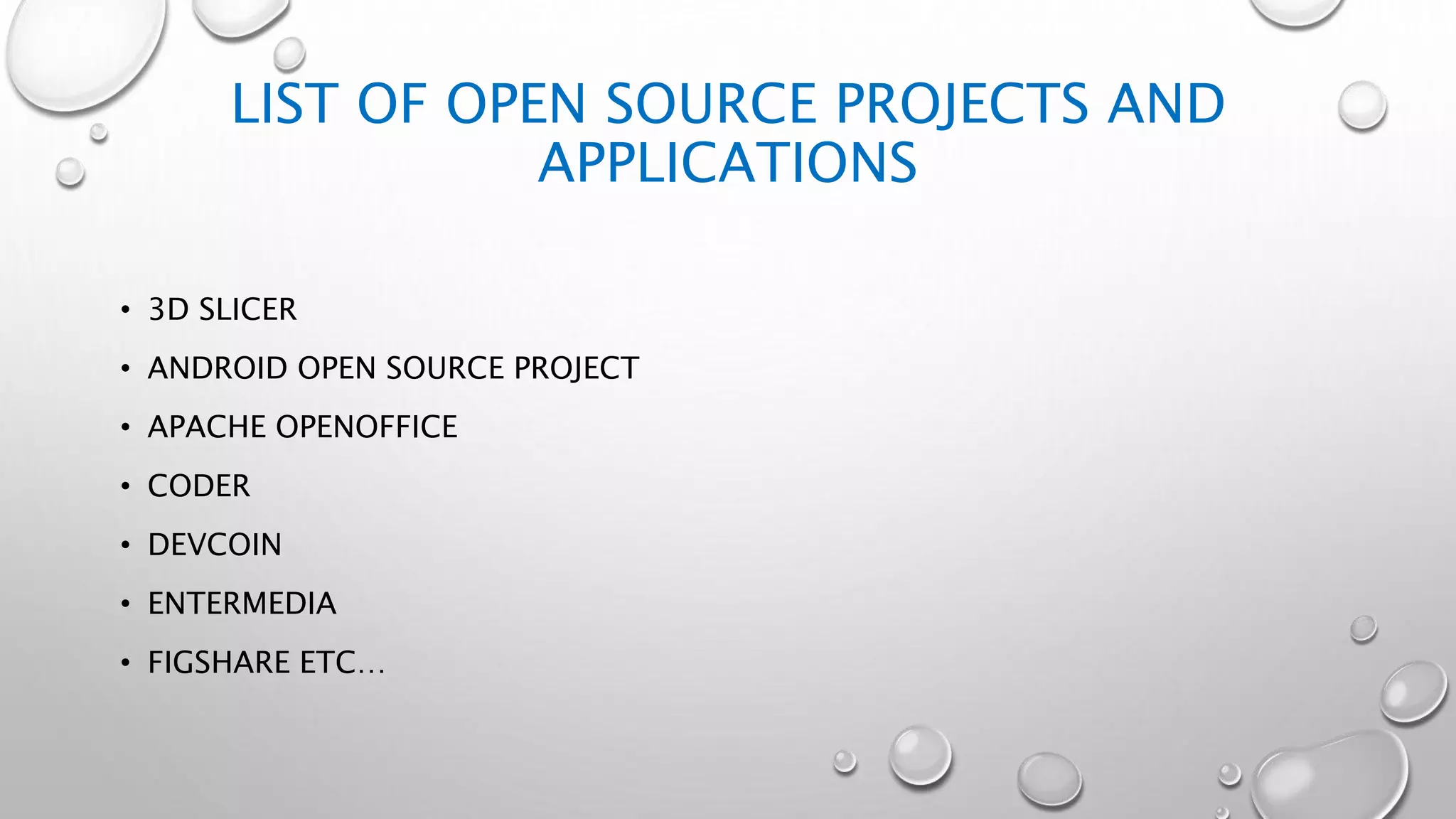 LIST OF OPEN SOURCE PROJECTS AND APPLICATIONS

• 3D SLICER
• ANDROID OPEN SOURCE PROJECT
• APACHE OPENOFFICE
• CODER
• DEVCOIN
• ENTERMEDIA
• FIGSHARE ETC…